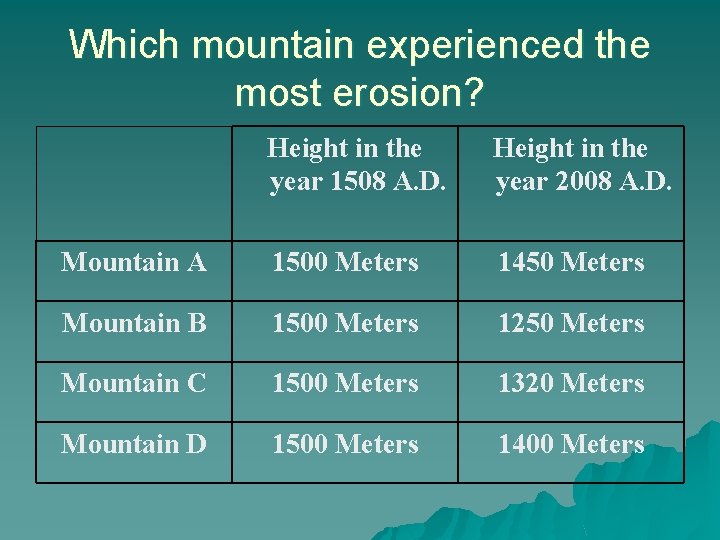 Which mountain experienced the most erosion?

| | Height in the year 1508 A.D. | Height in the year 2008 A.D. |
|---|---|---|
| Mountain A | 1500 Meters | 1450 Meters |
| Mountain B | 1500 Meters | 1250 Meters |
| Mountain C | 1500 Meters | 1320 Meters |
| Mountain D | 1500 Meters | 1400 Meters |